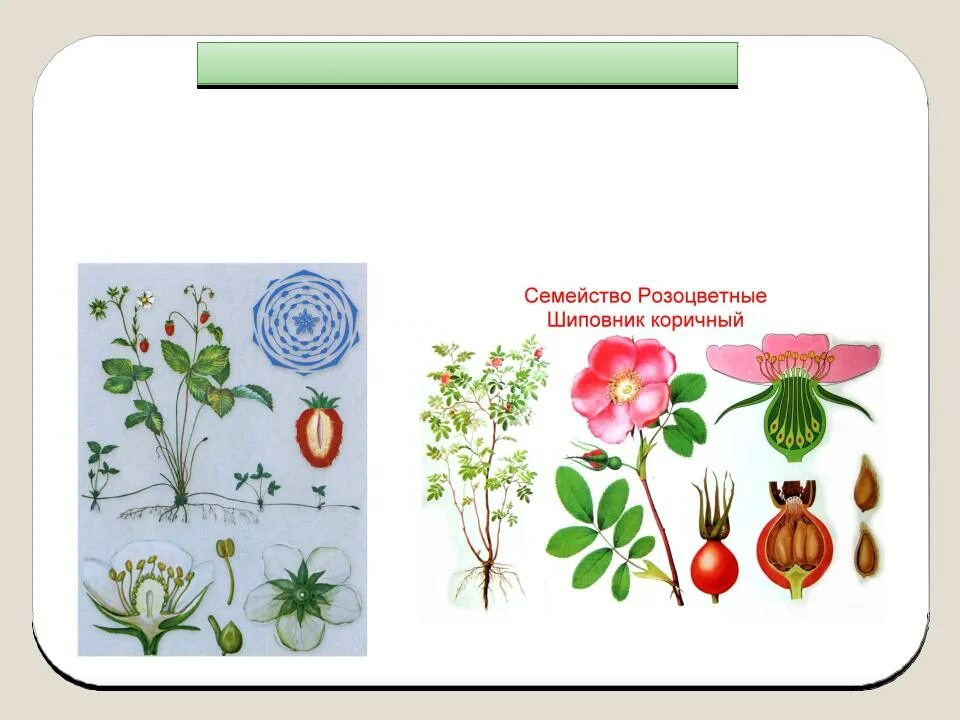 Семейство Розоцветные
Шиповник коричный